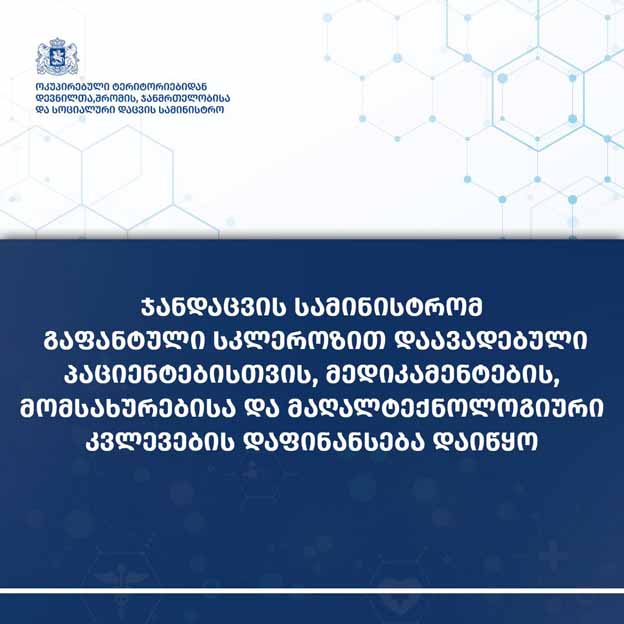 ოკუპირებული ტერიტორიებიდან დევნილთა,შრომის, ჯანმრთელობისა და სოციალური დაცვის სამინისტრო

ჯანდაცვის სამინისტრომ გაფანტული სკლეროზით დაავადებული პაციენტებისთვის, მედიკამენტების, მომსახურებისა და მაღალტექნოლოგიური კვლევების დაფინანსება დაიწყო